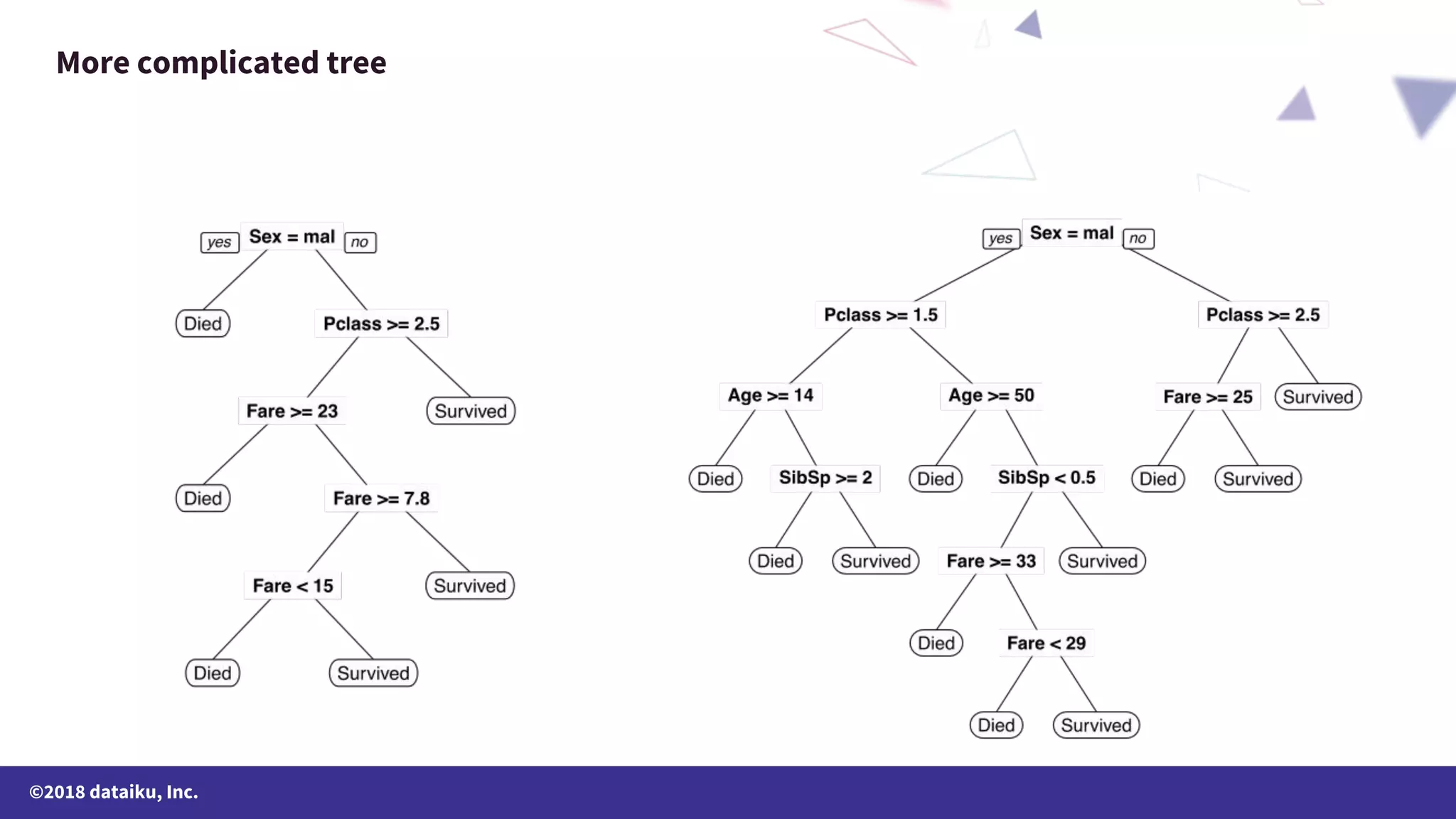 More complicated tree

yes Sex = mal no

Died

Pclass >= 2.5

Fare >= 23

Survived

Died

Fare >= 7.8

Fare < 15

Survived

Died

Survived

yes Sex = mal no

Pclass >= 1.5

Pclass >= 2.5

Age >= 14

Age >= 50

Fare >= 25

Survived

Died

SibSp >= 2

Died

SibSp < 0.5

Died

Survived

Died

Survived

Fare >= 33

Survived

Died

Fare < 29

Died

Survived

©2018 dataiku, Inc.